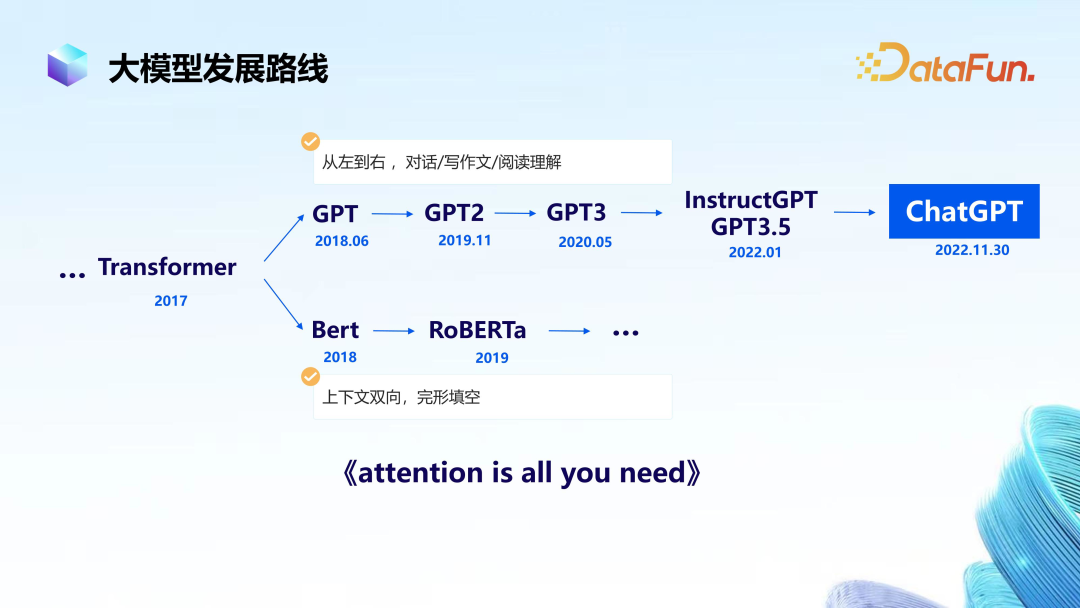 大模型发展路线

DataFun.

从左到右， 对话/写作文/阅读理解

… Transformer
2017

GPT
2018.06

GPT2
2019.11

GPT3
2020.05

InstructGPT
GPT3.5
2022.01

ChatGPT
2022.11.30

Bert
2018

RoBERTa
2019

…

上下文双向，完形填空

《attention is all you need》